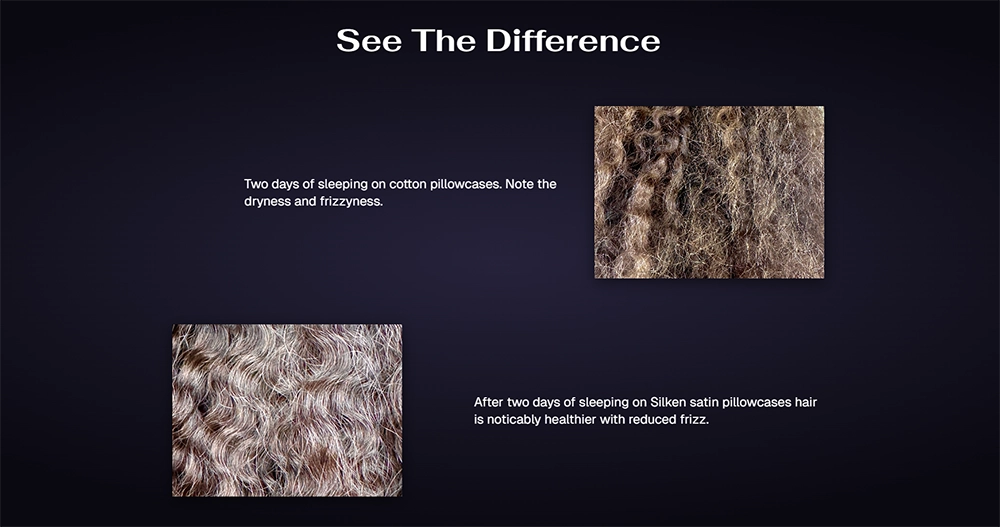 See The Difference

Two days of sleeping on cotton pillowcases. Note the dryness and frizzyness.

After two days of sleeping on Silken satin pillowcases hair is noticably healthier with reduced frizz.